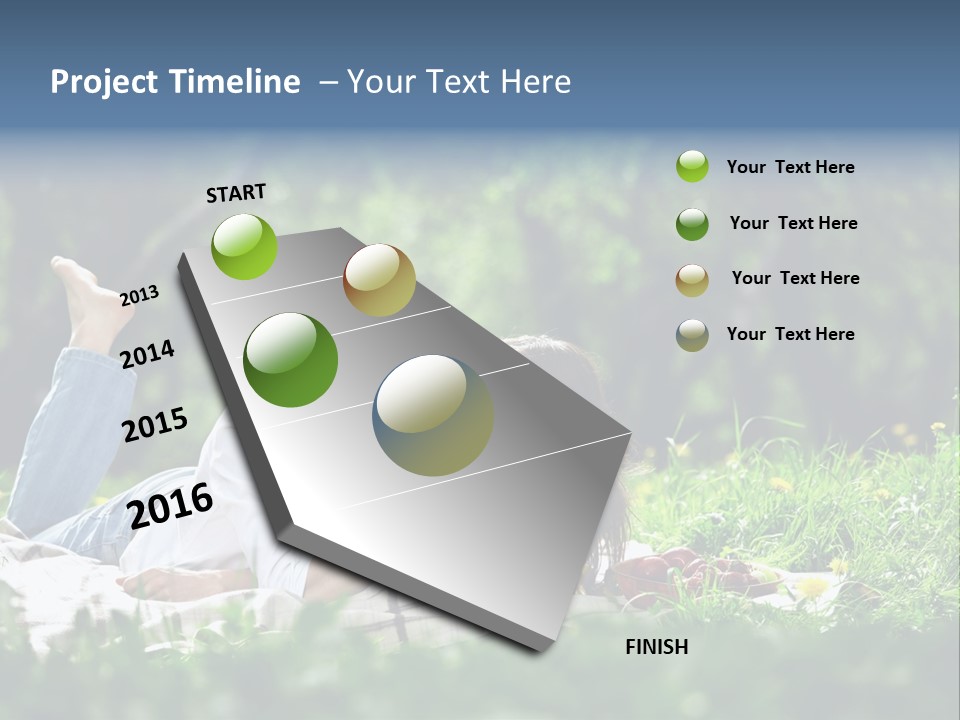 Project Timeline – Your Text Here

START

2013

2014

2015

2016

FINISH

Your Text Here

Your Text Here

Your Text Here

Your Text Here